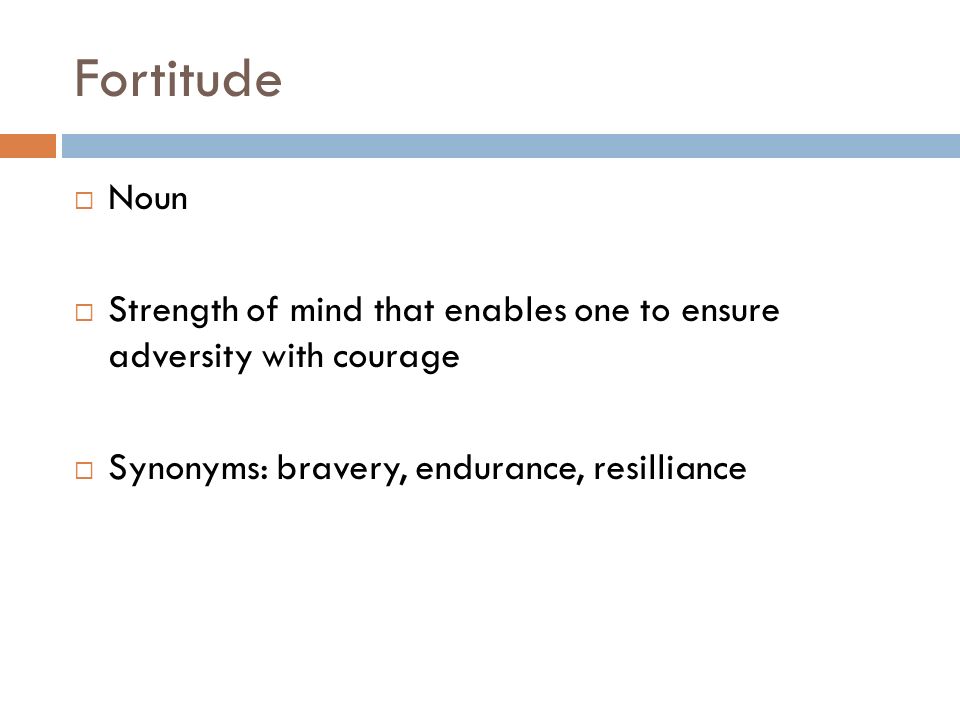 Fortitude

Noun

Strength of mind that enables one to ensure adversity with courage

Synonyms: bravery, endurance, resilliance